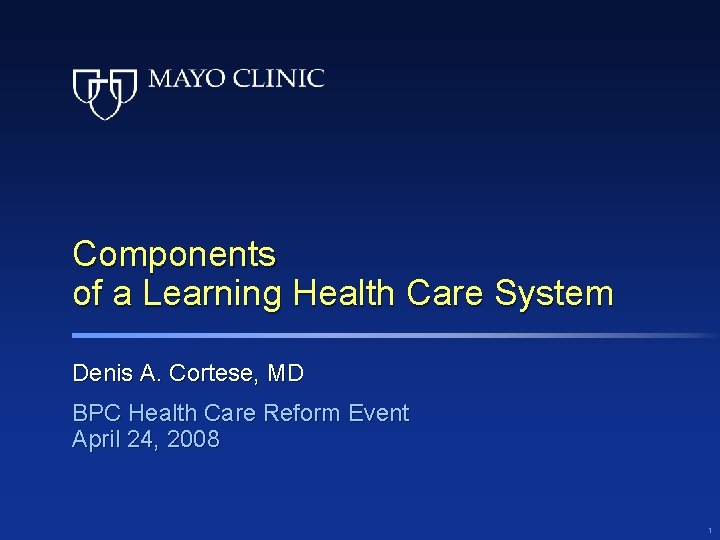 MAYO CLINIC

Components
of a Learning Health Care System

Denis A. Cortese, MD

BPC Health Care Reform Event
April 24, 2008

1